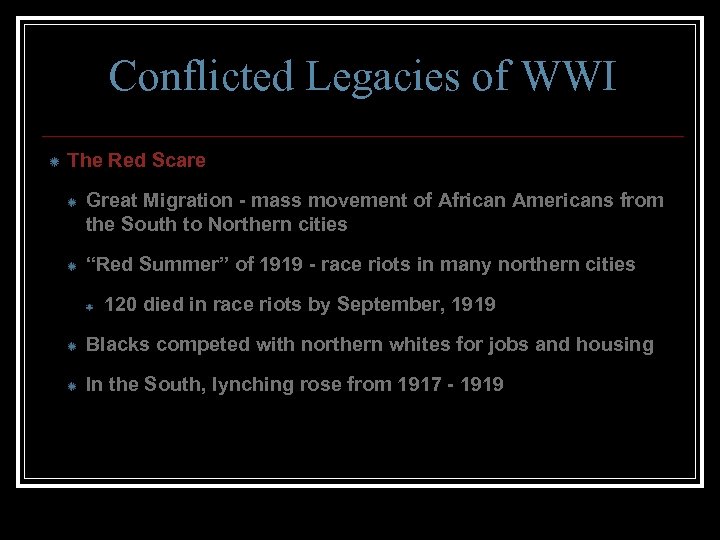 Conflicted Legacies of WWI

The Red Scare

Great Migration - mass movement of African Americans from the South to Northern cities

“Red Summer” of 1919 - race riots in many northern cities

120 died in race riots by September, 1919

Blacks competed with northern whites for jobs and housing

In the South, lynching rose from 1917 - 1919